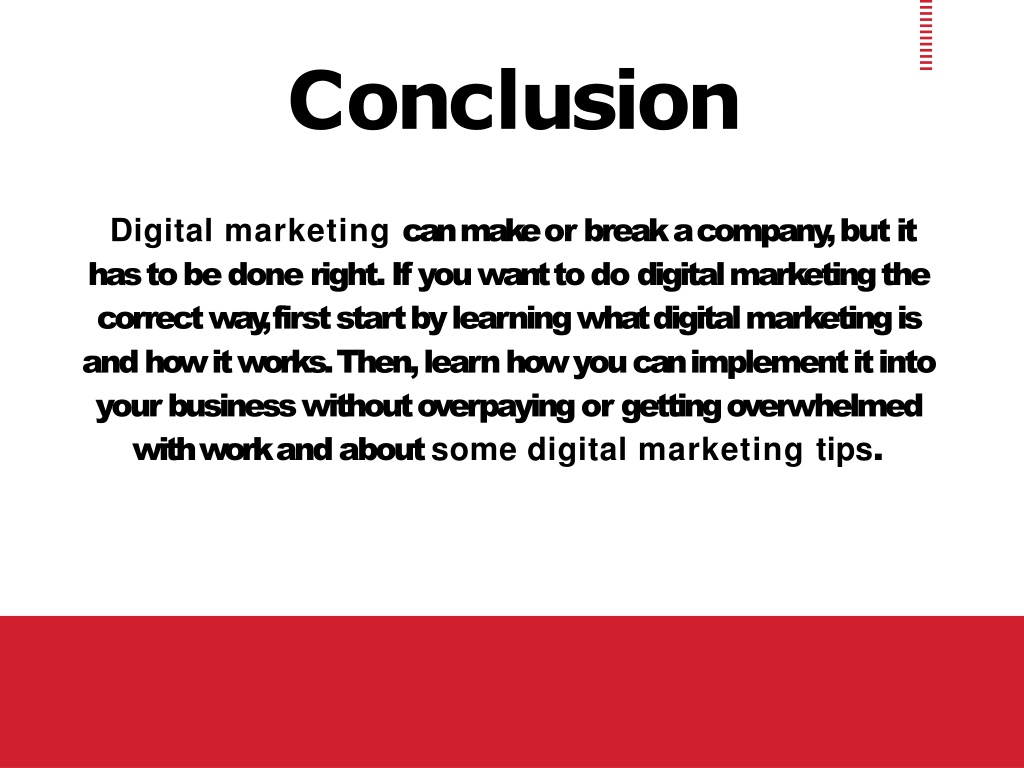 Conclusion

Digital marketing can make or break a company, but it has to be done right. If you want to do digital marketing the correct way,first start by learning what digital marketing is and how it works. Then, learn how you can implement it into your business without overpaying or getting overwhelmed with work and about some digital marketing tips.